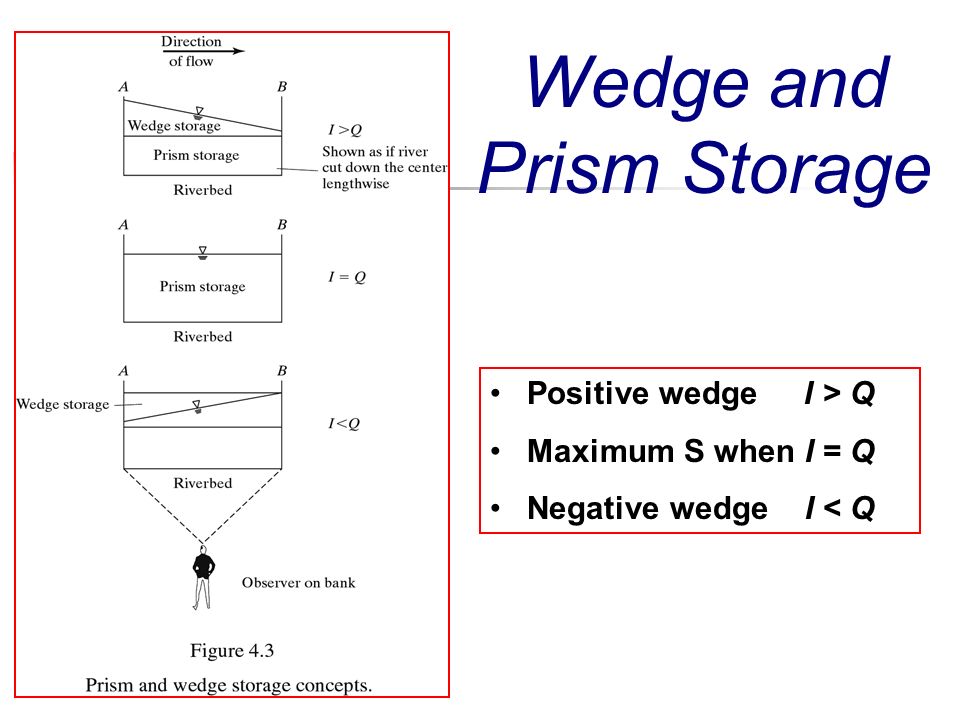 Wedge and Prism Storage

Direction of flow

A B

Wedge storage

Prism storage

$I > Q$

Shown as if river cut down the center lengthwise

Riverbed

A B

Prism storage

$I = Q$

Riverbed

A B

Wedge storage

$I < Q$

Riverbed

Observer on bank

Figure 4.3

Prism and wedge storage concepts.

• Positive wedge $I > Q$

• Maximum S when $I = Q$

• Negative wedge $I < Q$